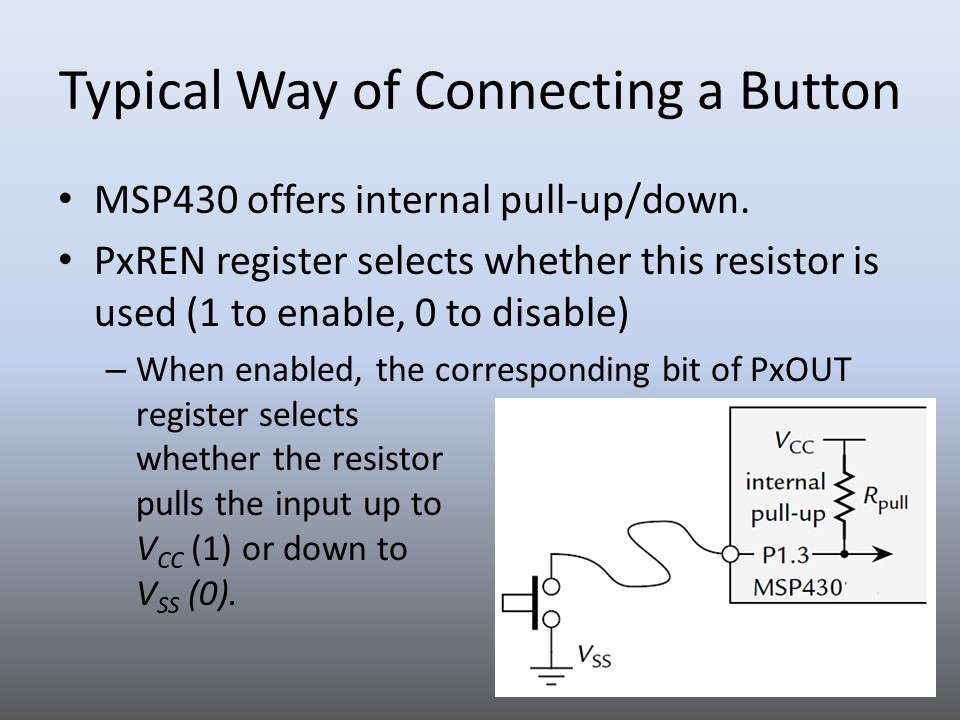 Typical Way of Connecting a Button

• MSP430 offers internal pull-up/down.
• PxREN register selects whether this resistor is used (1 to enable, 0 to disable)
– When enabled, the corresponding bit of PxOUT register selects whether the resistor pulls the input up to $V_{CC}$ (1) or down to $V_{SS}$ (0).

$V_{CC}$
internal pull-up
$R_{pull}$
P1.3
MSP430
$V_{SS}$